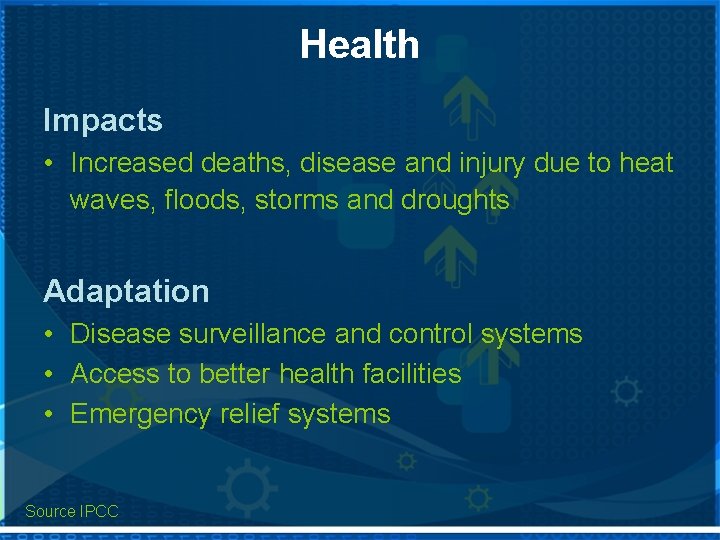 Health

Impacts

• Increased deaths, disease and injury due to heat waves, floods, storms and droughts

Adaptation

• Disease surveillance and control systems
• Access to better health facilities
• Emergency relief systems

Source IPCC